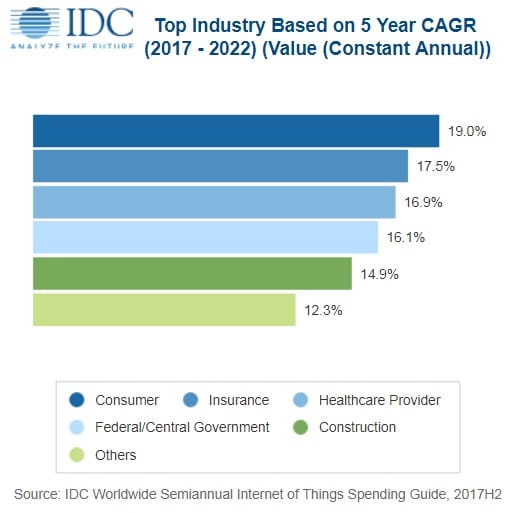 IDC
ANALYZE THE FUTURE

Top Industry Based on 5 Year CAGR (2017 - 2022) (Value (Constant Annual))

19.0%
17.5%
16.9%
16.1%
14.9%
12.3%

Consumer
Insurance
Healthcare Provider
Federal/Central Government
Construction
Others

Source: IDC Worldwide Semiannual Internet of Things Spending Guide, 2017H2